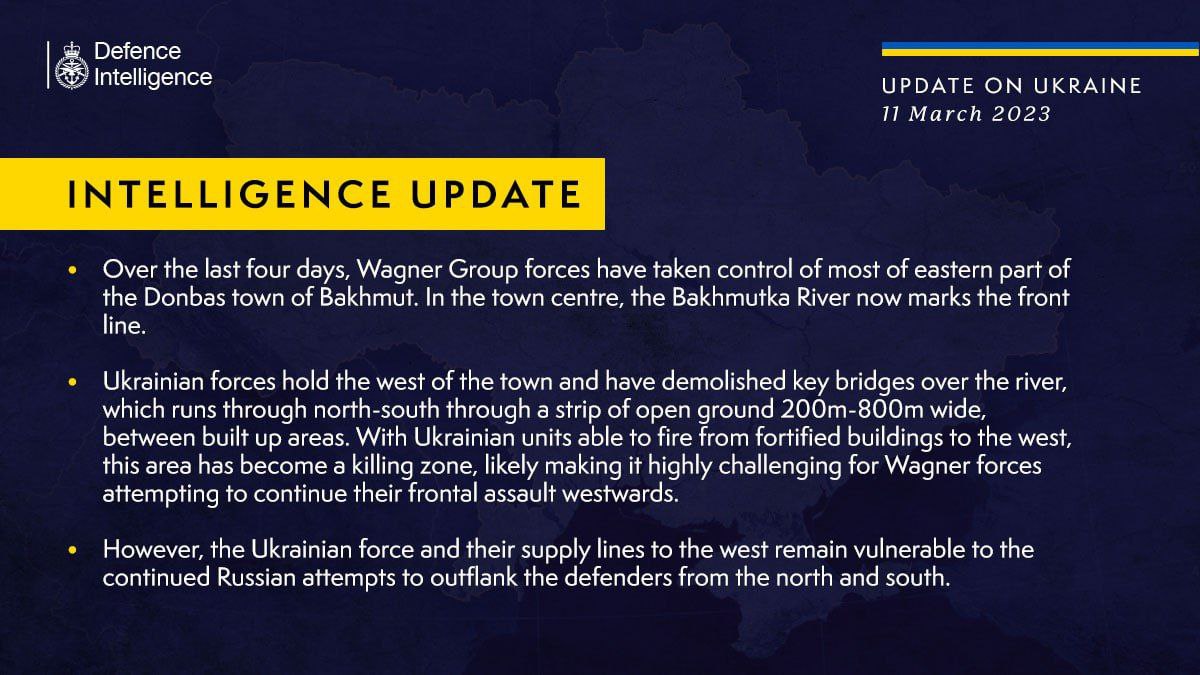 Defence Intelligence

UPDATE ON UKRAINE
11 March 2023

INTELLIGENCE UPDATE

• Over the last four days, Wagner Group forces have taken control of most of eastern part of the Donbas town of Bakhmut. In the town centre, the Bakhmutka River now marks the front line.

• Ukrainian forces hold the west of the town and have demolished key bridges over the river, which runs through north-south through a strip of open ground 200m-800m wide, between built up areas. With Ukrainian units able to fire from fortified buildings to the west, this area has become a killing zone, likely making it highly challenging for Wagner forces attempting to continue their frontal assault westwards.

• However, the Ukrainian force and their supply lines to the west remain vulnerable to the continued Russian attempts to outflank the defenders from the north and south.